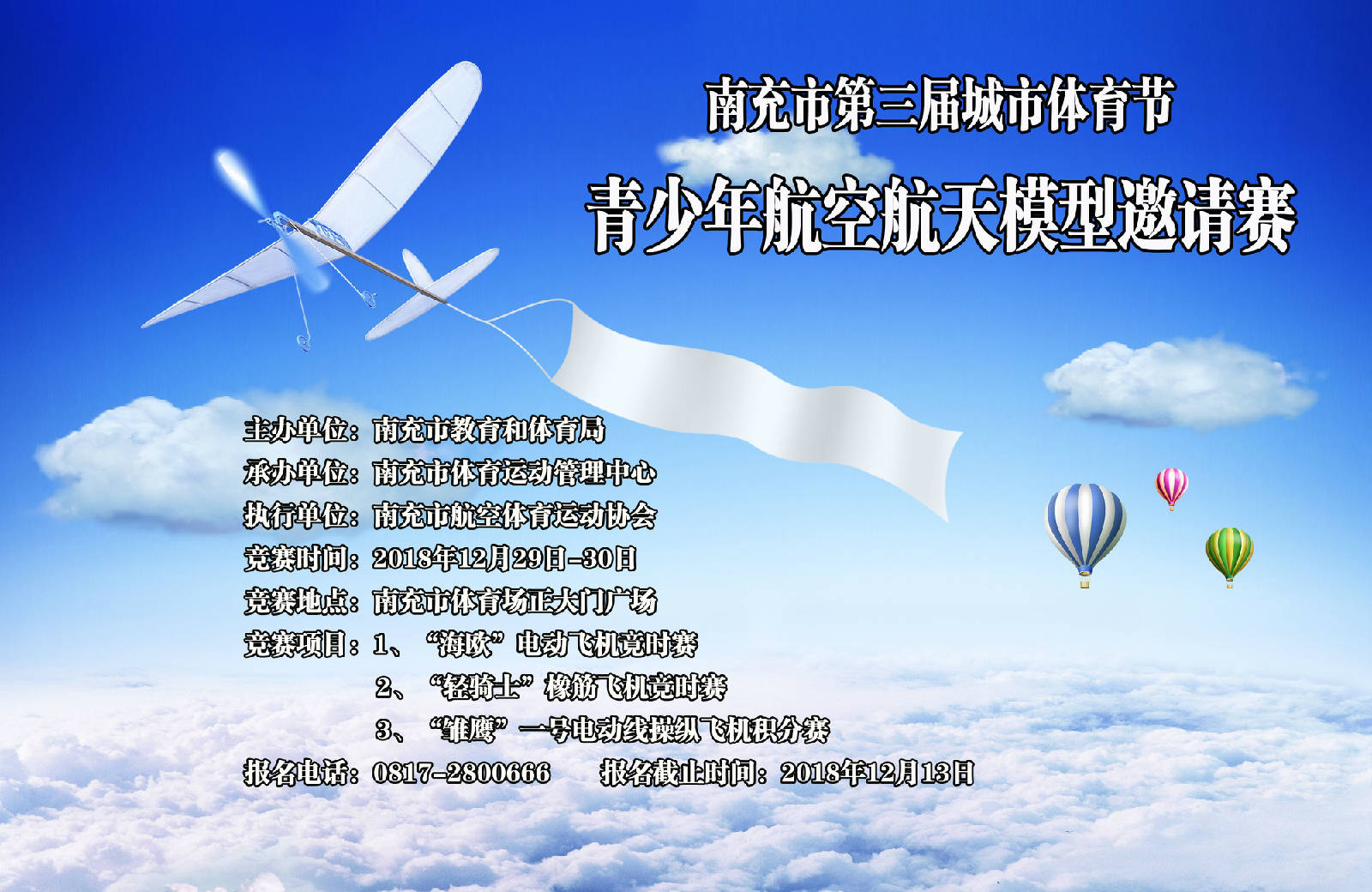 南充市第三届城市体育节

青少年航空航天模型邀请赛

主办单位：南充市教育和体育局
承办单位：南充市体育运动管理中心
执行单位：南充市航空体育运动协会
竞赛时间：2018年12月29日-30日
竞赛地点：南充市体育场正大门广场
竞赛项目：1、“海欧”电动飞机竞时赛
2、“轻骑士”橡筋飞机竞时赛
3、“雏鹰”一号电动线操纵飞机积分赛
报名电话：0817-2800666 报名截止时间：2018年12月13日